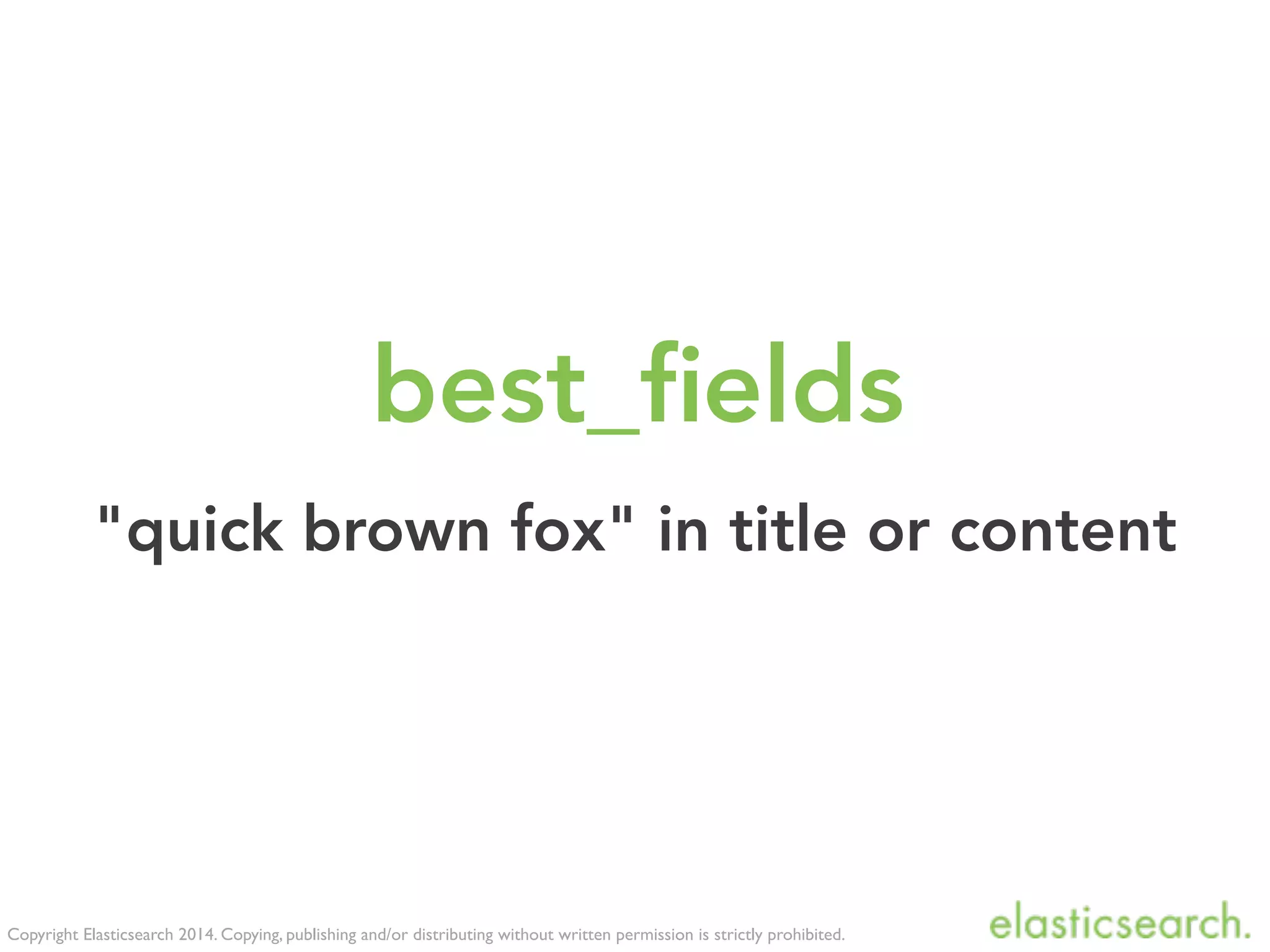 best_fields

"quick brown fox" in title or content

Copyright Elasticsearch 2014. Copying, publishing and/or distributing without written permission is strictly prohibited.

elasticsearch.